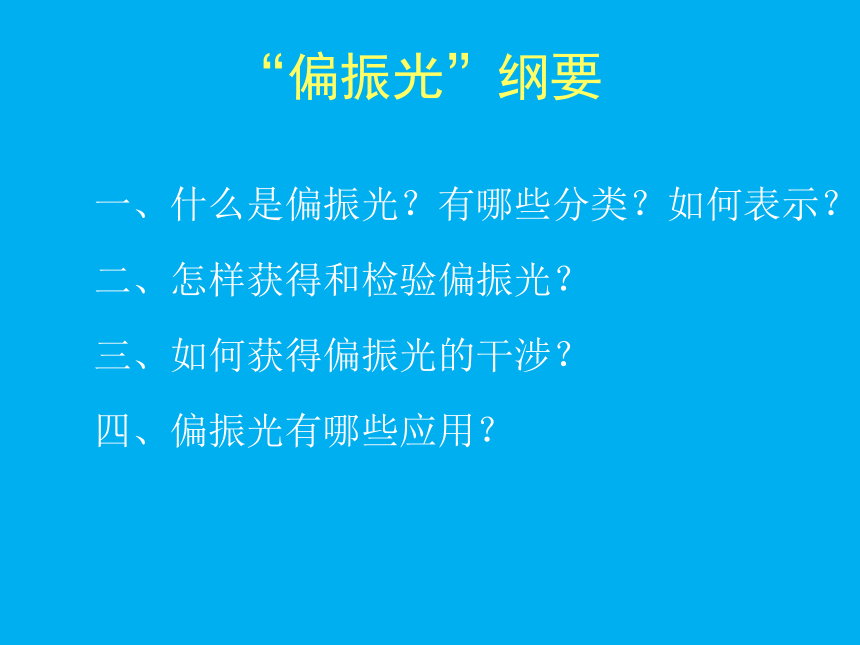 “偏振光”纲要

一、什么是偏振光？有哪些分类？如何表示？

二、怎样获得和检验偏振光？

三、如何获得偏振光的干涉？

四、偏振光有哪些应用？